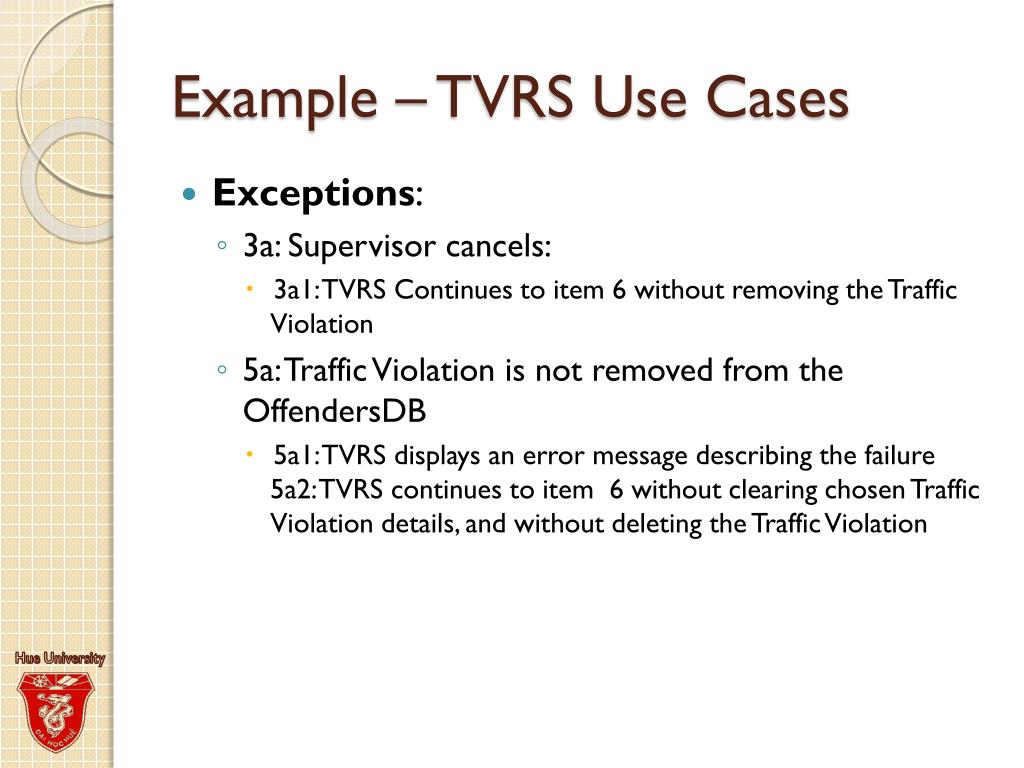 Example – TVRS Use Cases

Exceptions:

3a: Supervisor cancels:

3a1: TVRS Continues to item 6 without removing the Traffic Violation

5a: Traffic Violation is not removed from the OffendersDB

5a1: TVRS displays an error message describing the failure 5a2: TVRS continues to item 6 without clearing chosen Traffic Violation details, and without deleting the Traffic Violation

Hue University

ĐẠI HỌC HUẾ